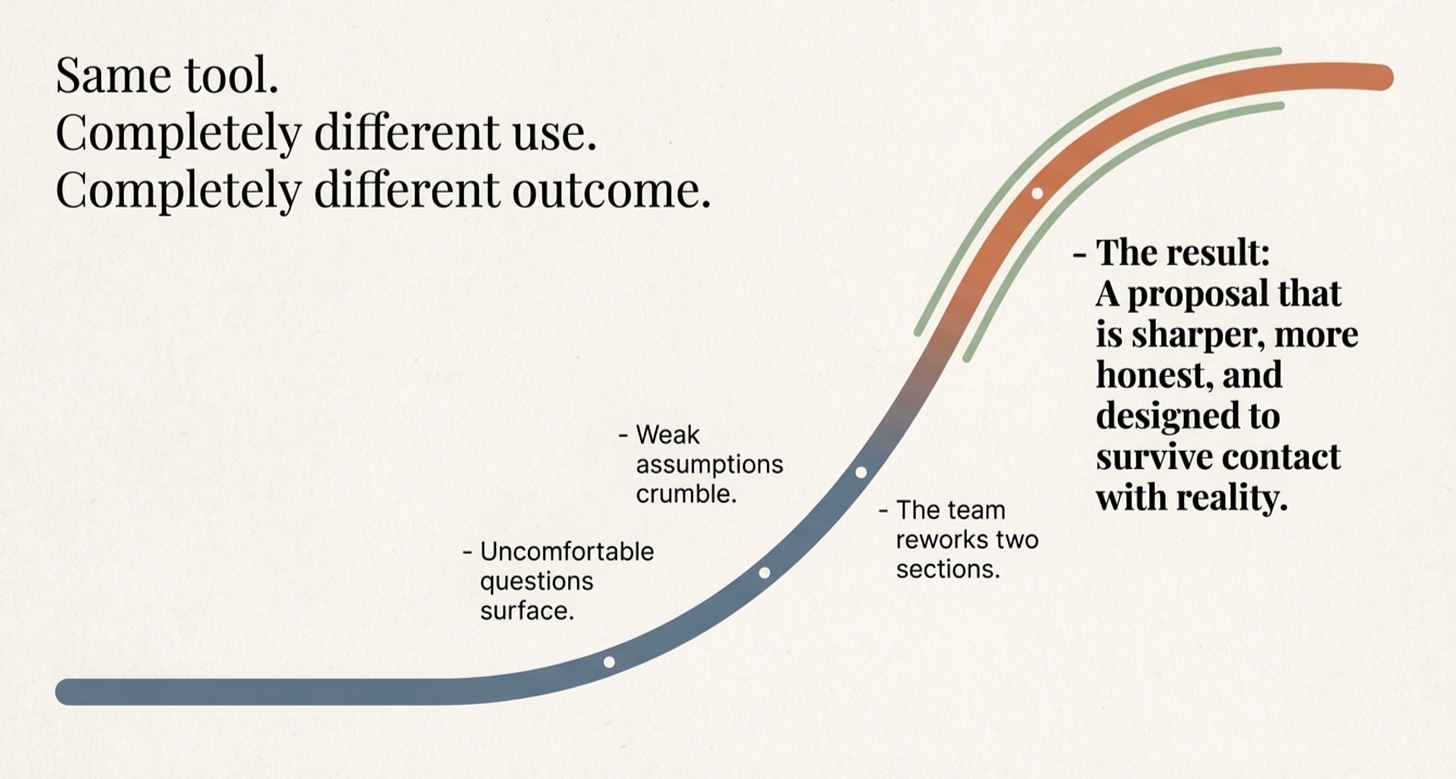 Same tool.
Completely different use.
Completely different outcome.

- Uncomfortable questions surface.

- Weak assumptions crumble.

- The team reworks two sections.

- The result: A proposal that is sharper, more honest, and designed to survive contact with reality.